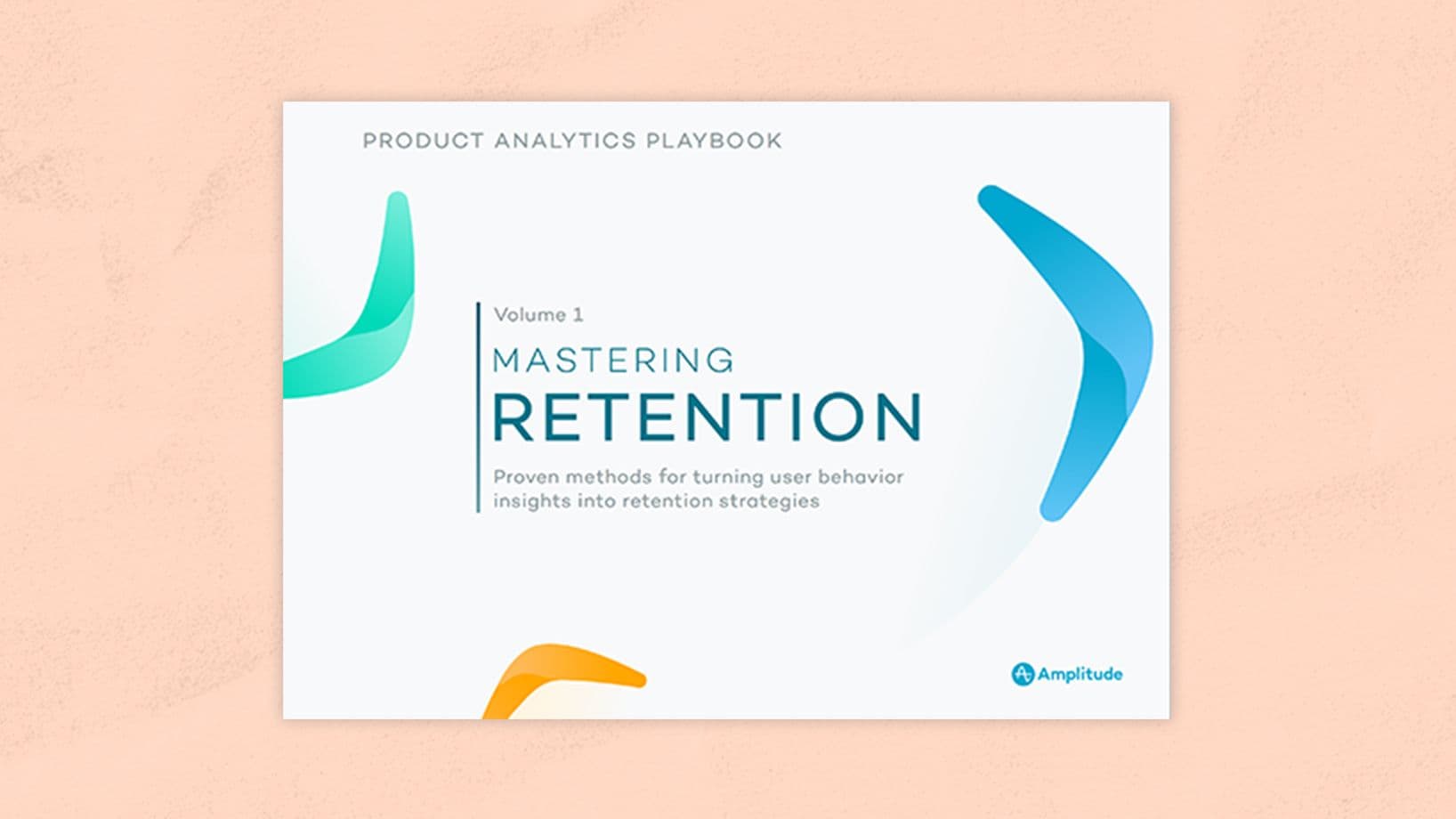 PRODUCT ANALYTICS PLAYBOOK

Volume 1

MASTERING
RETENTION

Proven methods for turning user behavior insights into retention strategies

Amplitude